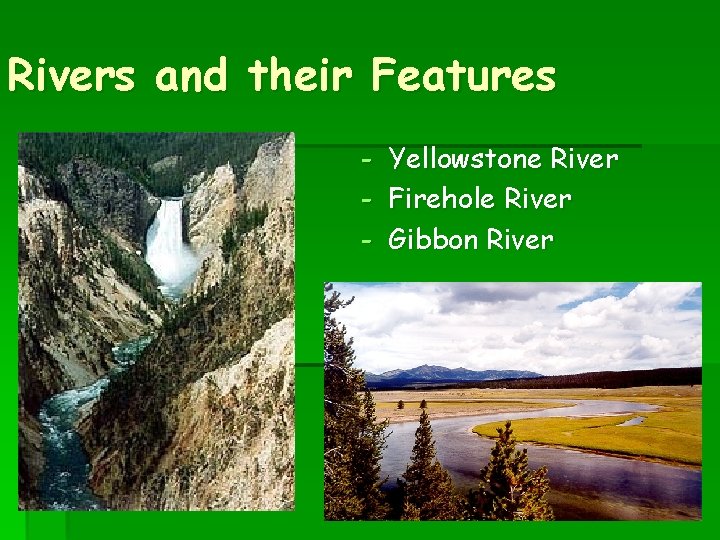 Rivers and their Features

- Yellowstone River
- Firehole River
- Gibbon River